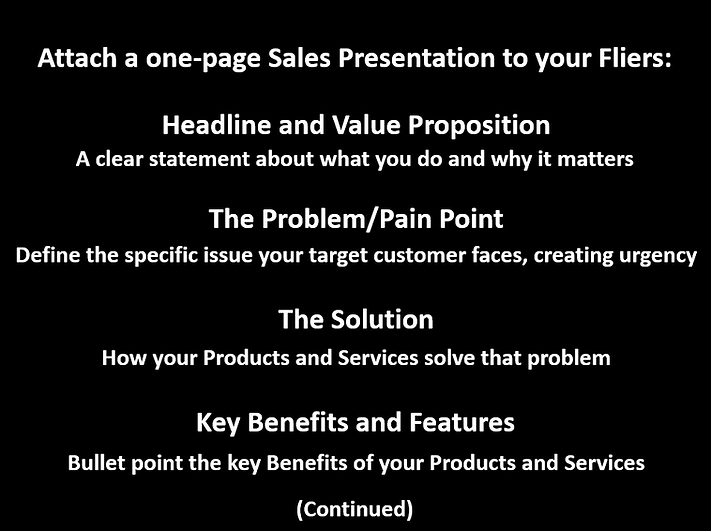 Attach a one-page Sales Presentation to your Fliers:

Headline and Value Proposition
A clear statement about what you do and why it matters

The Problem/Pain Point
Define the specific issue your target customer faces, creating urgency

The Solution
How your Products and Services solve that problem

Key Benefits and Features
Bullet point the key Benefits of your Products and Services

(Continued)